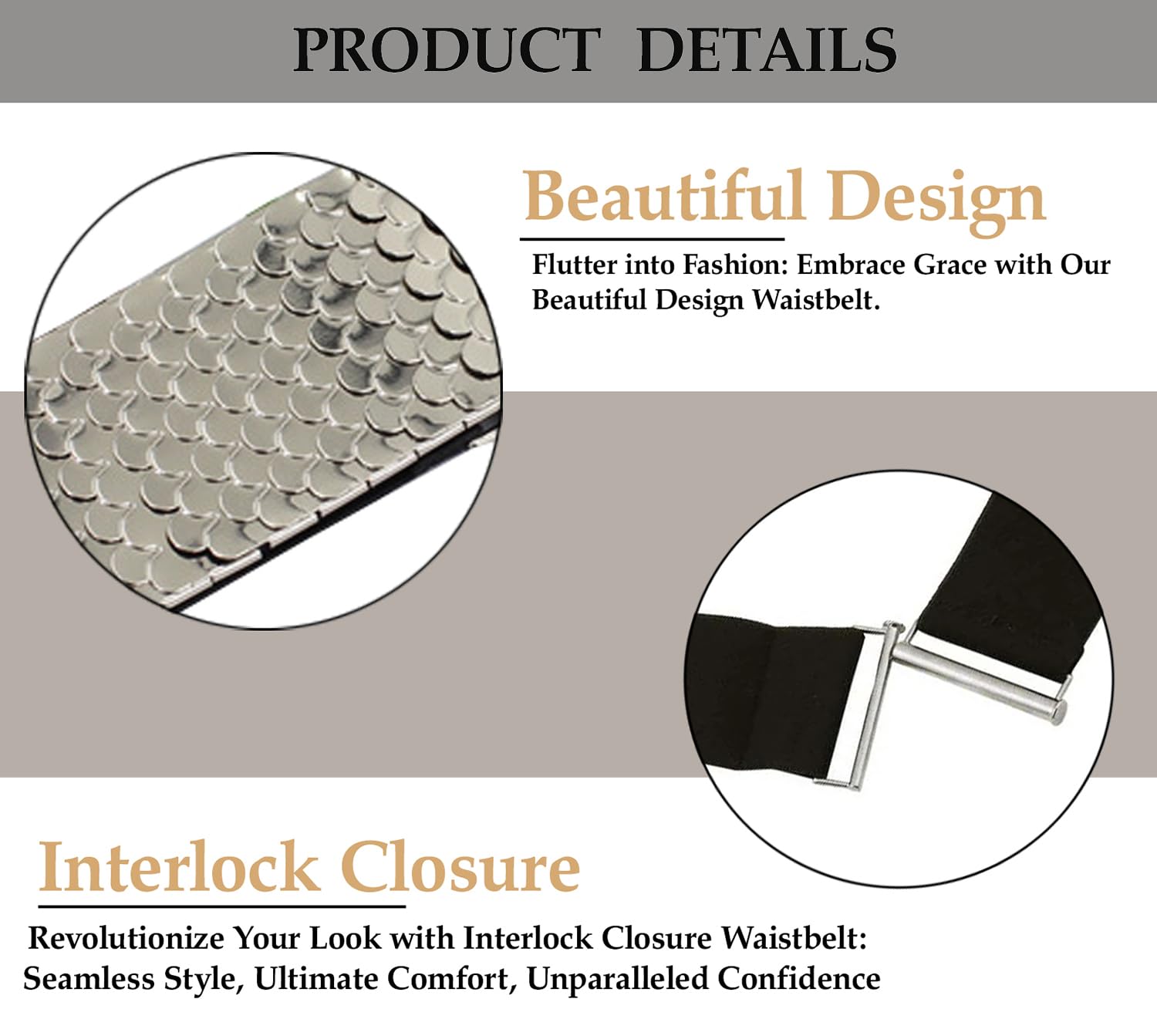 PRODUCT DETAILS

Beautiful Design

Flutter into Fashion: Embrace Grace with Our Beautiful Design Waistbelt.

Interlock Closure

Revolutionize Your Look with Interlock Closure Waistbelt: Seamless Style, Ultimate Comfort, Unparalleled Confidence